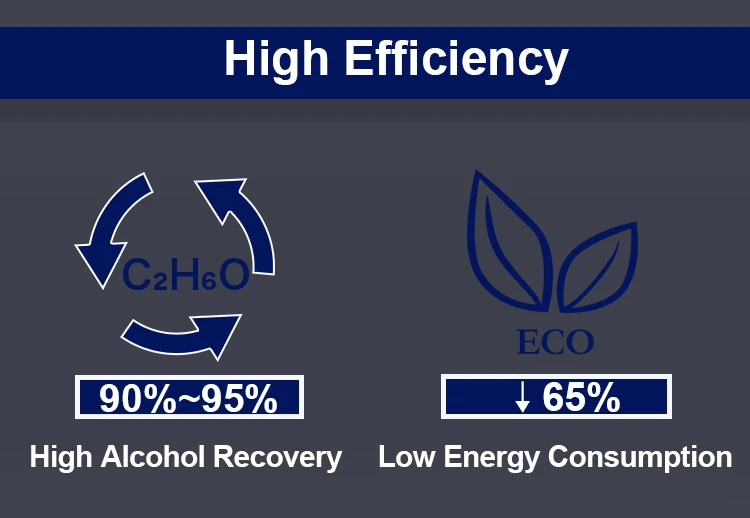 High Efficiency

$C_2H_6O$

90%~95%

High Alcohol Recovery

ECO

↓ 65%

Low Energy Consumption